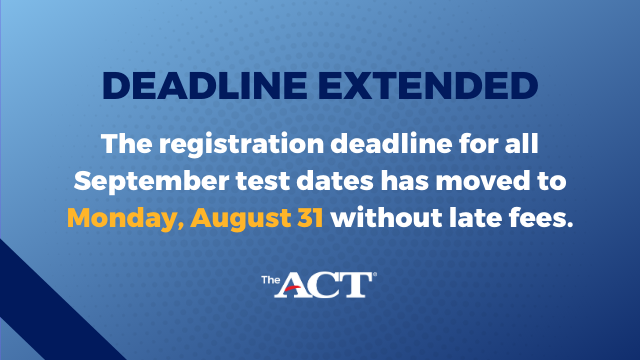 DEADLINE EXTENDED

The registration deadline for all September test dates has moved to Monday, August 31 without late fees.

The ACT®